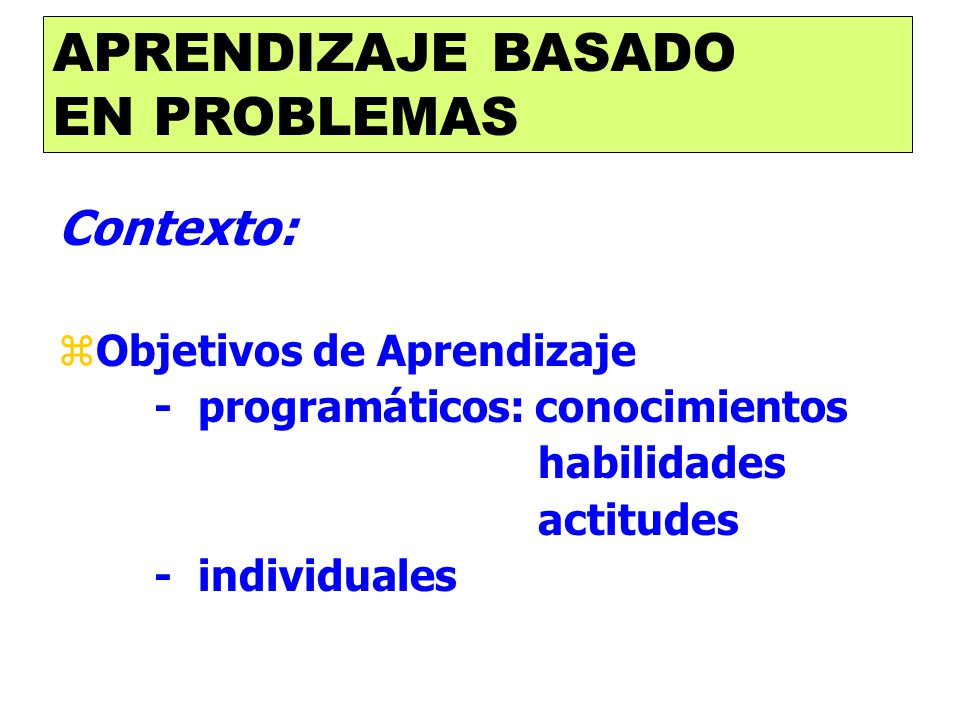 APRENDIZAJE BASADO EN PROBLEMAS

Contexto:

⌘Objetivos de Aprendizaje
- programáticos: conocimientos
habilidades
actitudes
- individuales